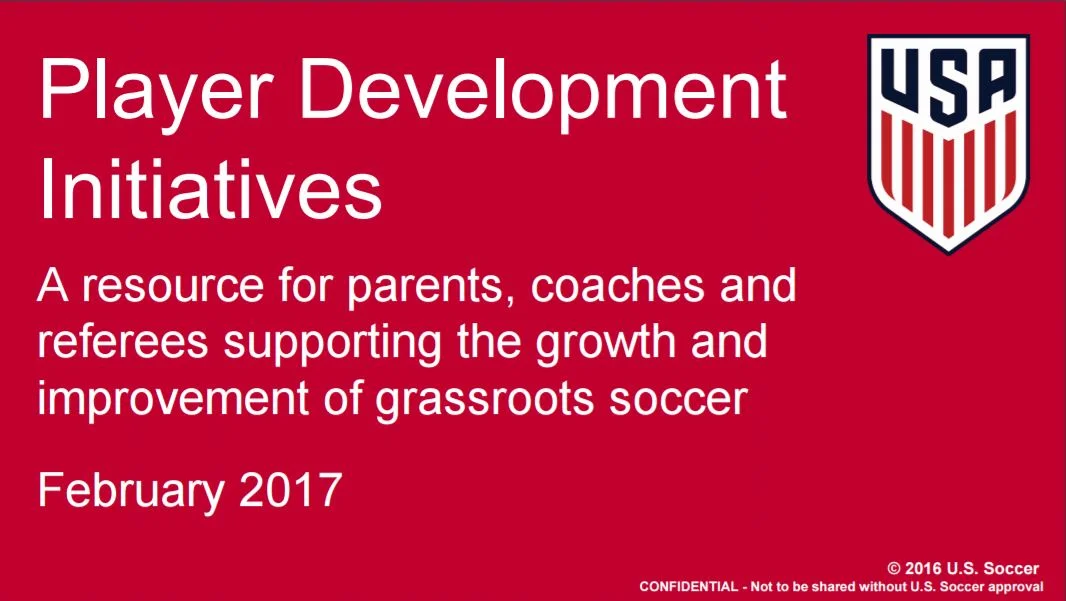 Player Development Initiatives

USA

A resource for parents, coaches and referees supporting the growth and improvement of grassroots soccer

February 2017

© 2016 U.S. Soccer
CONFIDENTIAL - Not to be shared without U.S. Soccer approval